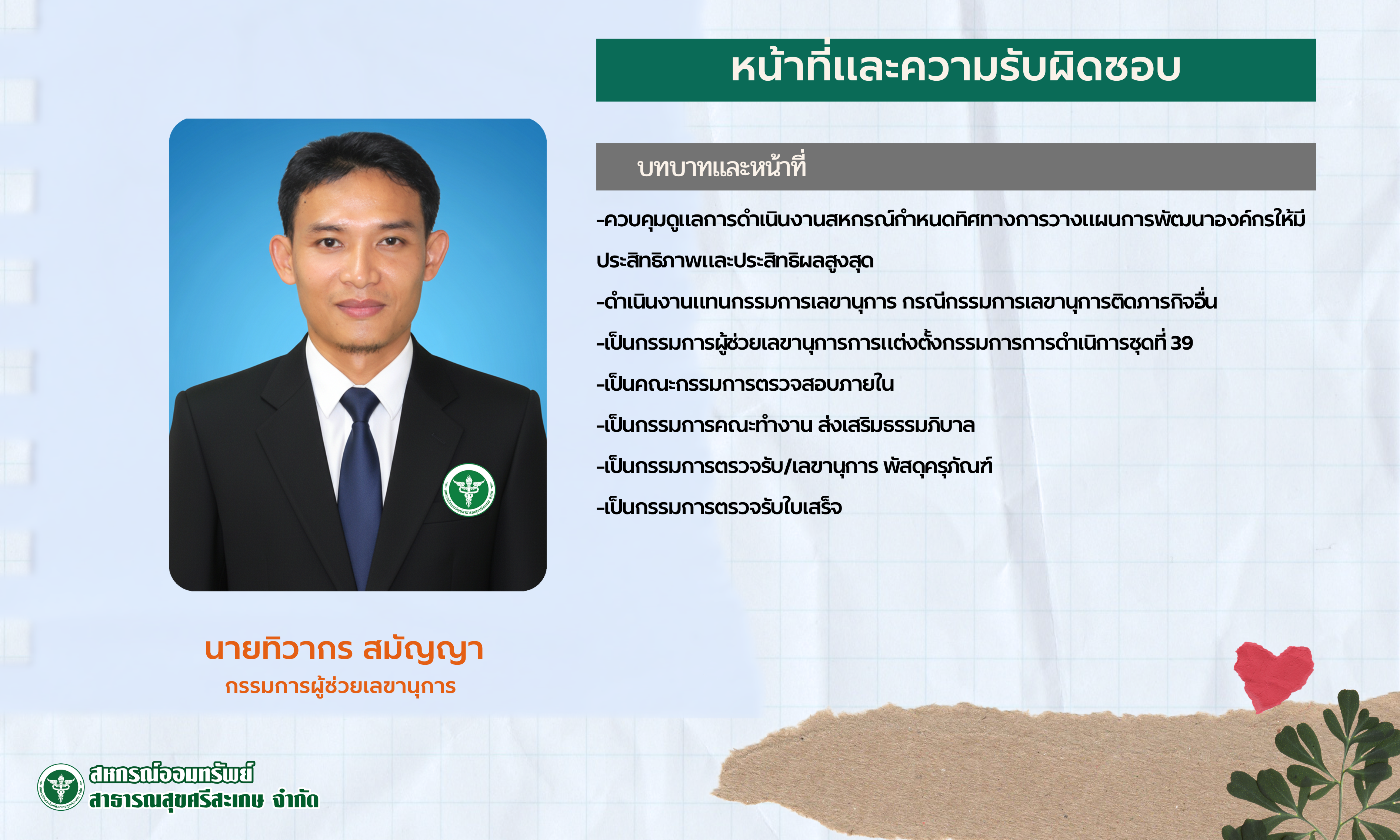 หน้าที่และความรับผิดชอบ

บทบาทและหน้าที่

-ควบคุมดูแลการดำเนินงานสหกรณ์กำหนดทิศทางการวางแผนการพัฒนาองค์กรให้มีประสิทธิภาพและประสิทธิผลสูงสุด

-ดำเนินงานแทนกรรมการเลขานุการ กรณีกรรมการเลขานุการติดภารกิจอื่น

-เป็นกรรมการผู้ช่วยเลขานุการการแต่งตั้งกรรมการการดำเนิการชุดที่ 39

-เป็นคณะกรรมการตรวจสอบภายใน

-เป็นกรรมการคณะทำงาน ส่งเสริมธรรมภิบาล

-เป็นกรรมการตรวจรับ/เลขานุการ พัสดุครุภัณฑ์

-เป็นกรรมการตรวจรับใบเสร็จ

นายทิวากร สมัญญา
กรรมการผู้ช่วยเลขานุการ

สหกรณ์ออมทรัพย์
สาธารณสุขศรีสะเกษ จำกัด